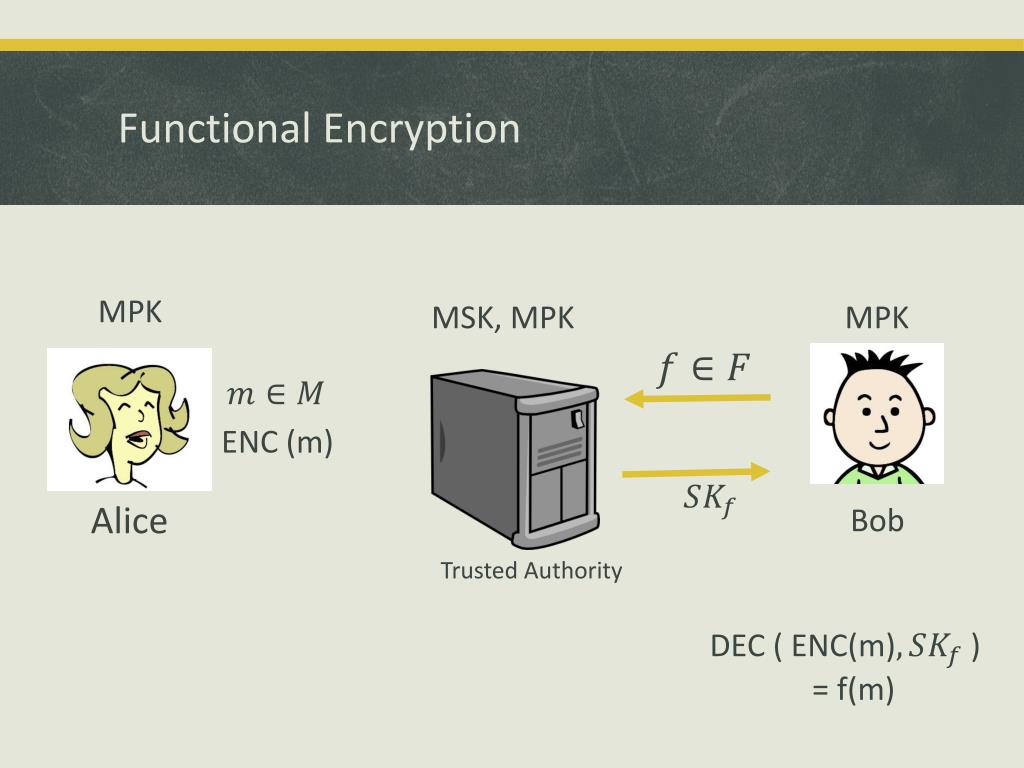 Functional Encryption

MPK

$m \in M$
ENC (m)

Alice

MSK, MPK

Trusted Authority

$f \in F$

$SK_f$

MPK

Bob

DEC ( ENC(m), $SK_f$ )
= f(m)